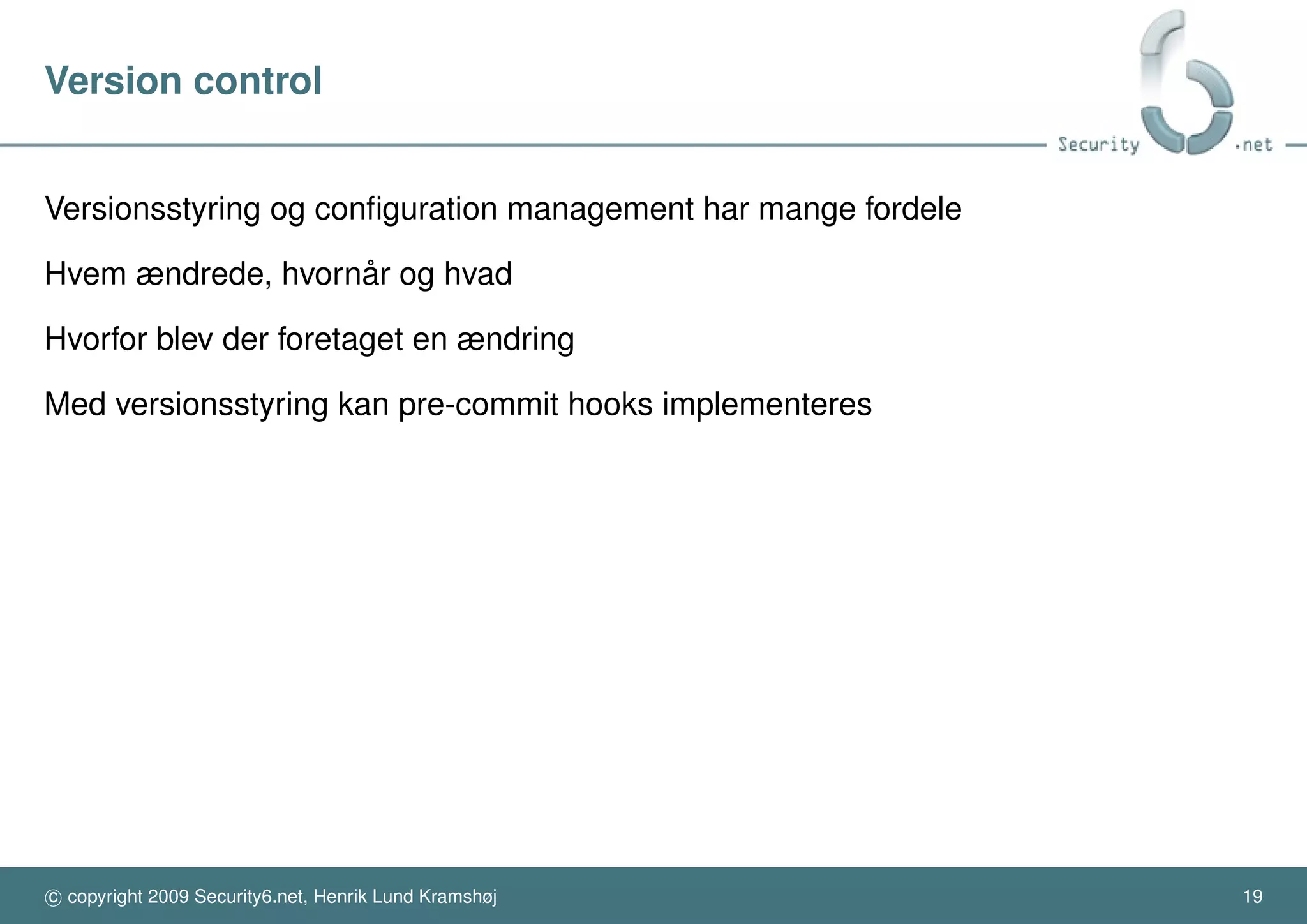 Version control

Security .net

Versionsstyring og configuration management har mange fordele

Hvem ændrede, hvornår og hvad

Hvorfor blev der foretaget en ændring

Med versionsstyring kan pre-commit hooks implementeres

© copyright 2009 Security6.net, Henrik Lund Kramshøj

19